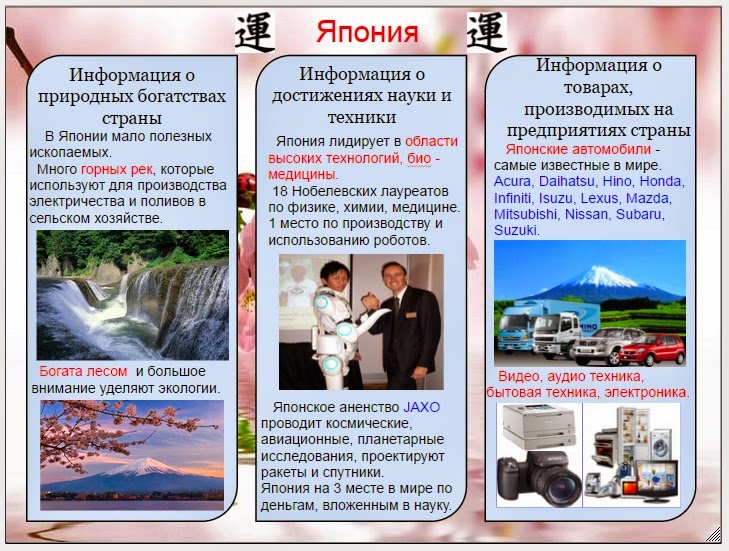 運 Япония 運

Информация о природных богатствах страны

В Японии мало полезных ископаемых.

Много горных рек, которые используют для производства электричества и поливов в сельском хозяйстве.

Богата лесом и большое внимание уделяют экологии.

Информация о достижениях науки и техники

Япония лидирует в области высоких технологий, био - медицины.

18 Нобелевских лауреатов по физике, химии, медицине.

1 место по производству и использованию роботов.

Японское аненство JAXO проводит космические, авиационные, планетарные исследования, проектируют ракеты и спутники.

Япония на 3 месте в мире по деньгам, вложенным в науку.

Информация о товарах, производимых на предприятиях страны

Японские автомобили - самые известные в мире. Acura, Daihatsu, Hino, Honda, Infiniti, Isuzu, Lexus, Mazda, Mitsubishi, Nissan, Subaru, Suzuki.

HINO

Видео, аудио техника, бытовая техника, электроника.